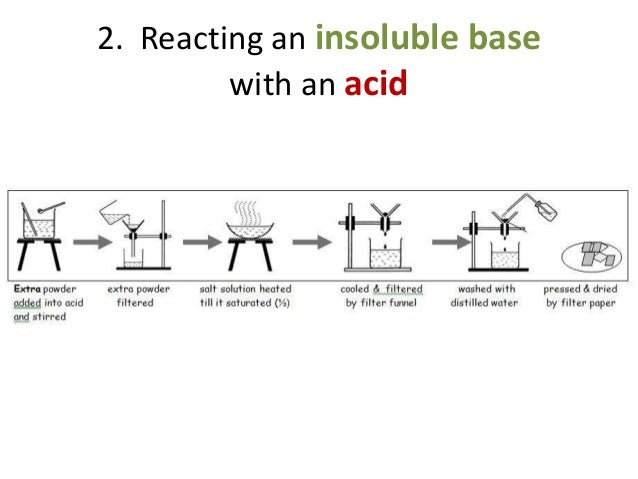 2. Reacting an insoluble base with an acid

Extra powder added into acid and stirred

extra powder filtered

salt solution heated till it saturated (⅓)

cooled & filtered by filter funnel

washed with distilled water

pressed & dried by filter paper